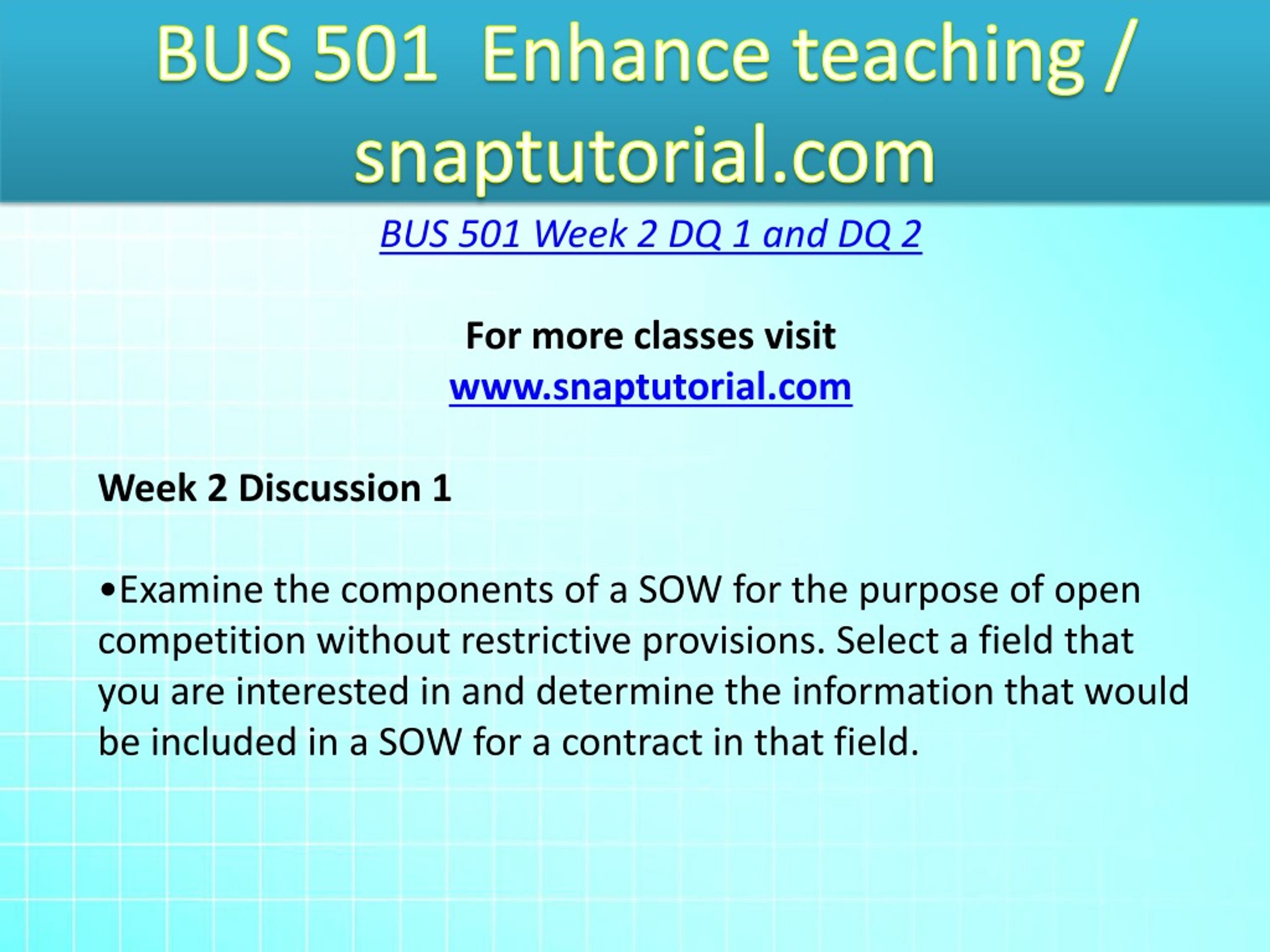 BUS 501 Enhance teaching / snaptutorial.com

BUS 501 Week 2 DQ 1 and DQ 2

For more classes visit
www.snaptutorial.com

Week 2 Discussion 1

•Examine the components of a SOW for the purpose of open competition without restrictive provisions. Select a field that you are interested in and determine the information that would be included in a SOW for a contract in that field.